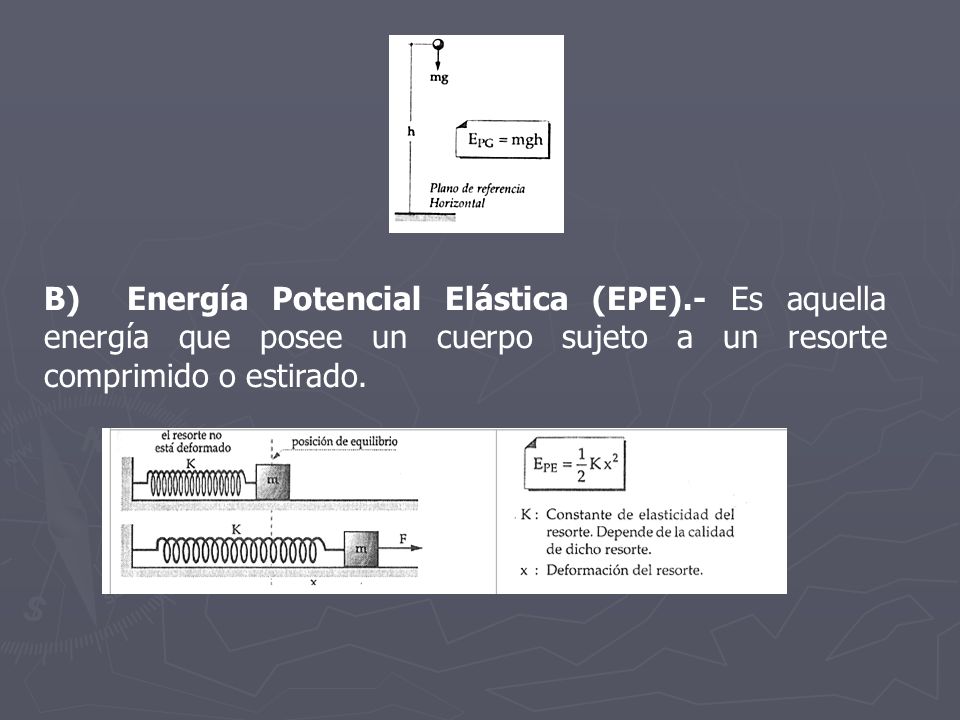 mg

h

$E_{PG} = mgh$

Plano de referencia Horizontal

B) Energía Potencial Elástica (EPE).- Es aquella energía que posee un cuerpo sujeto a un resorte comprimido o estirado.

el resorte no está deformado

posición de equilibrio

K

m

K

m

F

x

$E_{PE} = \frac{1}{2} K x^2$

K : Constante de elasticidad del resorte. Depende de la calidad de dicho resorte.

x : Deformación del resorte.